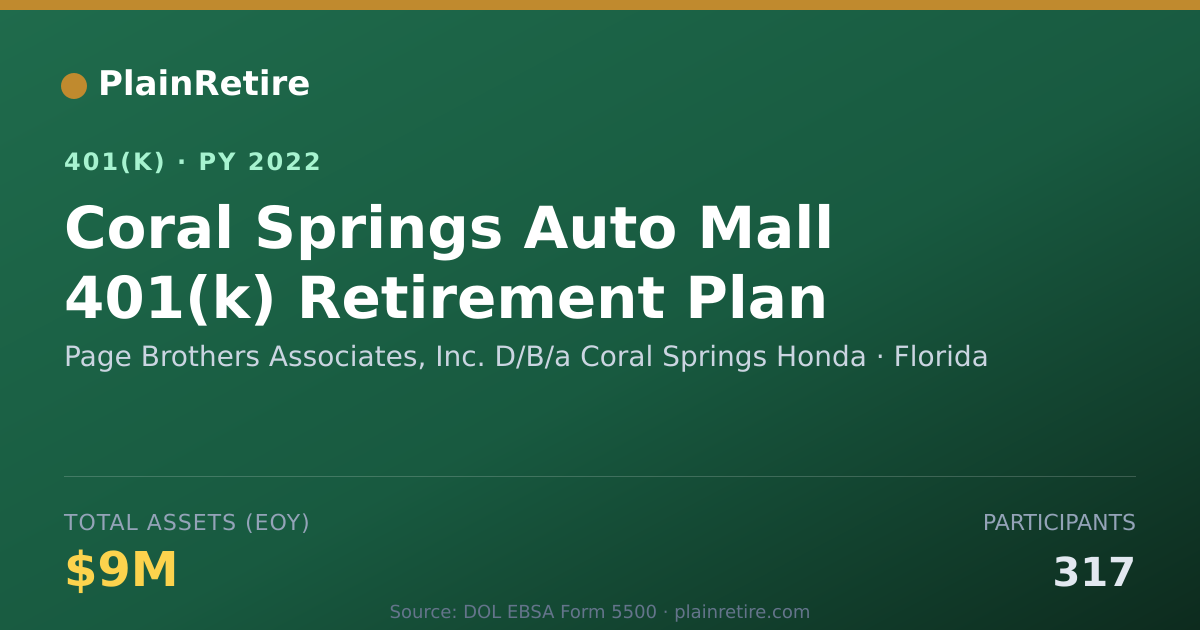 PlainRetire

401(K) · PY 2022

Coral Springs Auto Mall 401(k) Retirement Plan

Page Brothers Associates, Inc. D/B/a Coral Springs Honda · Florida

TOTAL ASSETS (EOY)

$9M

PARTICIPANTS

317

Source: DOL EBSA Form 5500 · plainretire.com